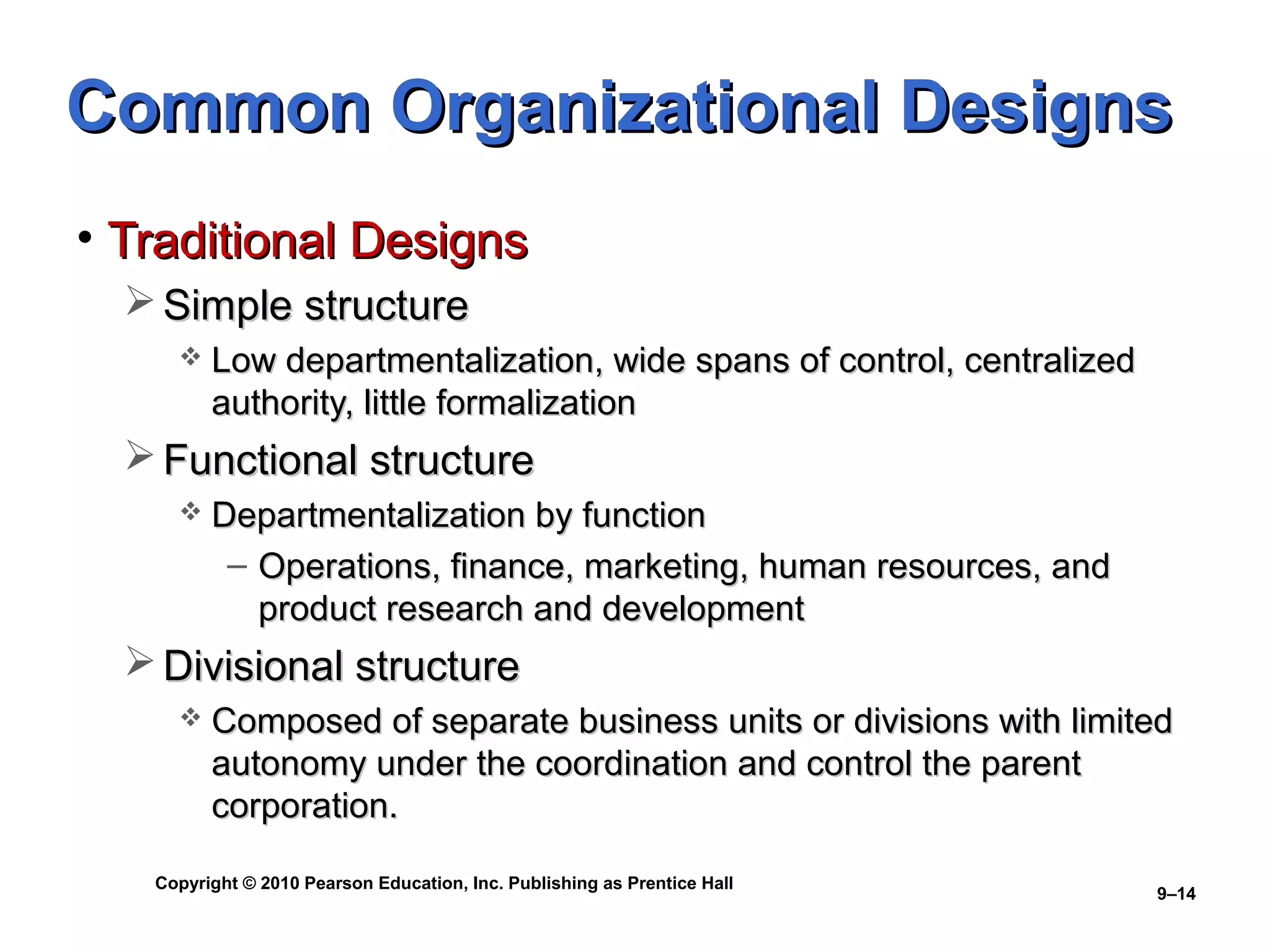 Common Organizational Designs

• Traditional Designs

➢ Simple structure

❖ Low departmentalization, wide spans of control, centralized authority, little formalization

➢ Functional structure

❖ Departmentalization by function

– Operations, finance, marketing, human resources, and product research and development

➢ Divisional structure

❖ Composed of separate business units or divisions with limited autonomy under the coordination and control the parent corporation.

Copyright © 2010 Pearson Education, Inc. Publishing as Prentice Hall

9–14